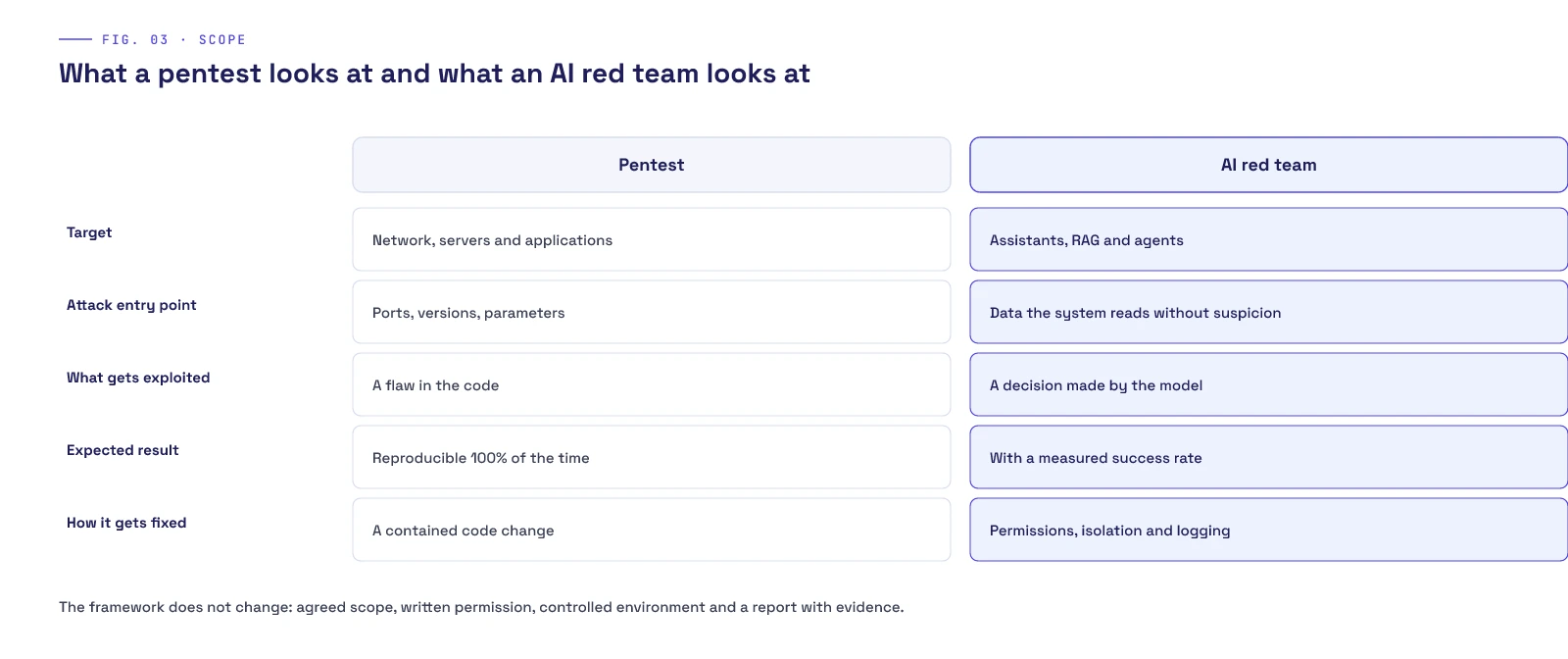 FIG. 03 · SCOPE

What a pentest looks at and what an AI red team looks at

| | Pentest | AI red team |
|---|---|---|
| Target | Network, servers and applications | Assistants, RAG and agents |
| Attack entry point | Ports, versions, parameters | Data the system reads without suspicion |
| What gets exploited | A flaw in the code | A decision made by the model |
| Expected result | Reproducible 100% of the time | With a measured success rate |
| How it gets fixed | A contained code change | Permissions, isolation and logging |

The framework does not change: agreed scope, written permission, controlled environment and a report with evidence.